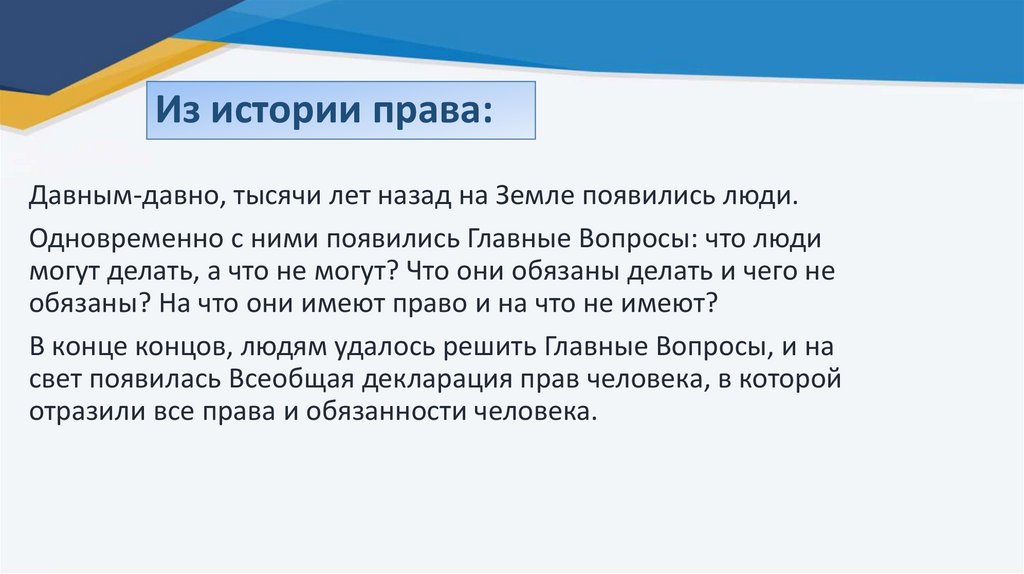 Из истории права:

Давным-давно, тысячи лет назад на Земле появились люди.

Одновременно с ними появились Главные Вопросы: что люди могут делать, а что не могут? Что они обязаны делать и чего не обязаны? На что они имеют право и на что не имеют?

В конце концов, людям удалось решить Главные Вопросы, и на свет появилась Всеобщая декларация прав человека, в которой отразили все права и обязанности человека.